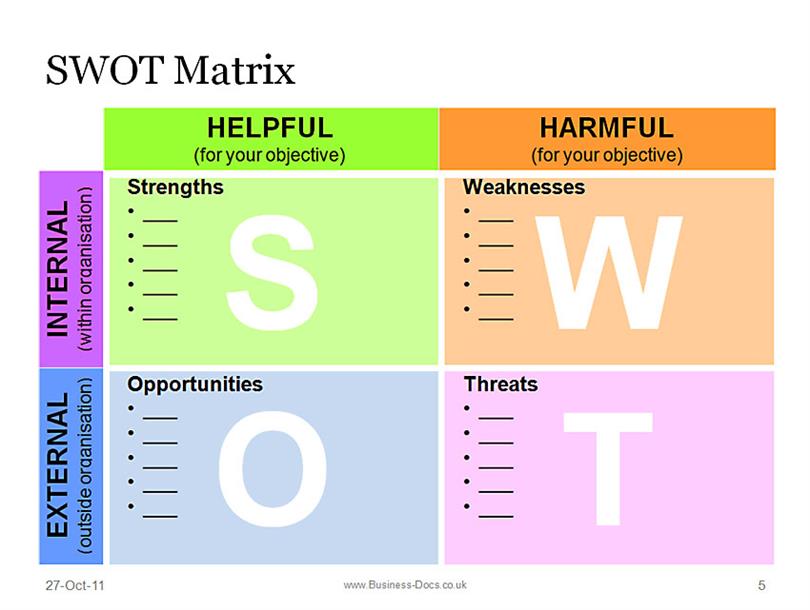 SWOT Matrix

| | HELPFUL (for your objective) | HARMFUL (for your objective) |
|---|---|---|
| INTERNAL (within organisation) | Strengths • ___ • ___ • ___ • ___ • ___ S | Weaknesses • ___ • ___ • ___ • ___ • ___ W |
| EXTERNAL (outside organisation) | Opportunities • ___ • ___ • ___ • ___ • ___ O | Threats • ___ • ___ • ___ • ___ • ___ T |

27-Oct-11

www.Business-Docs.co.uk

5